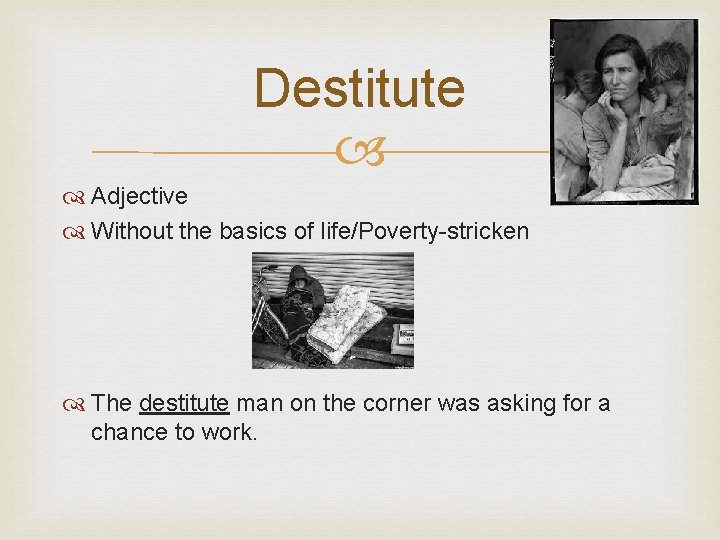 Destitute

Adjective

Without the basics of life/Poverty-stricken

The destitute man on the corner was asking for a chance to work.